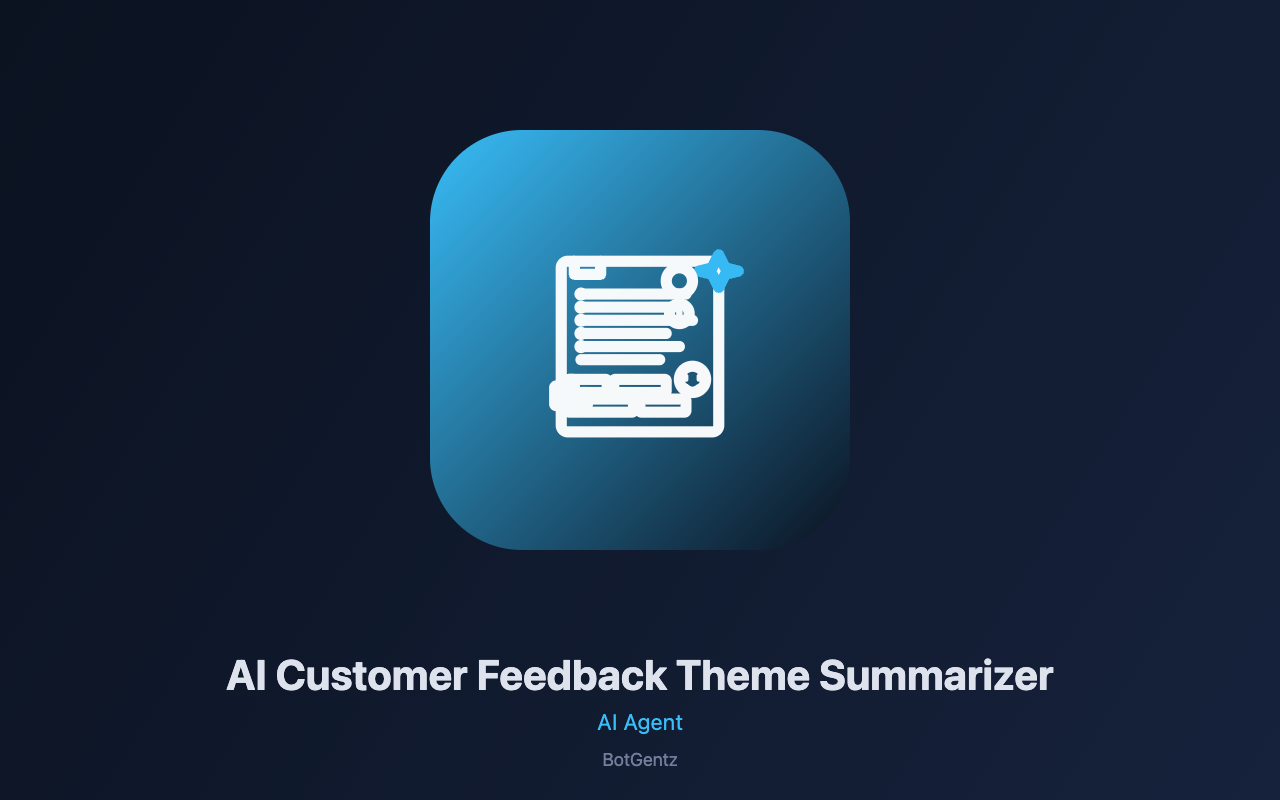 AI Customer Feedback Theme Summarizer

AI Agent

BotGentz